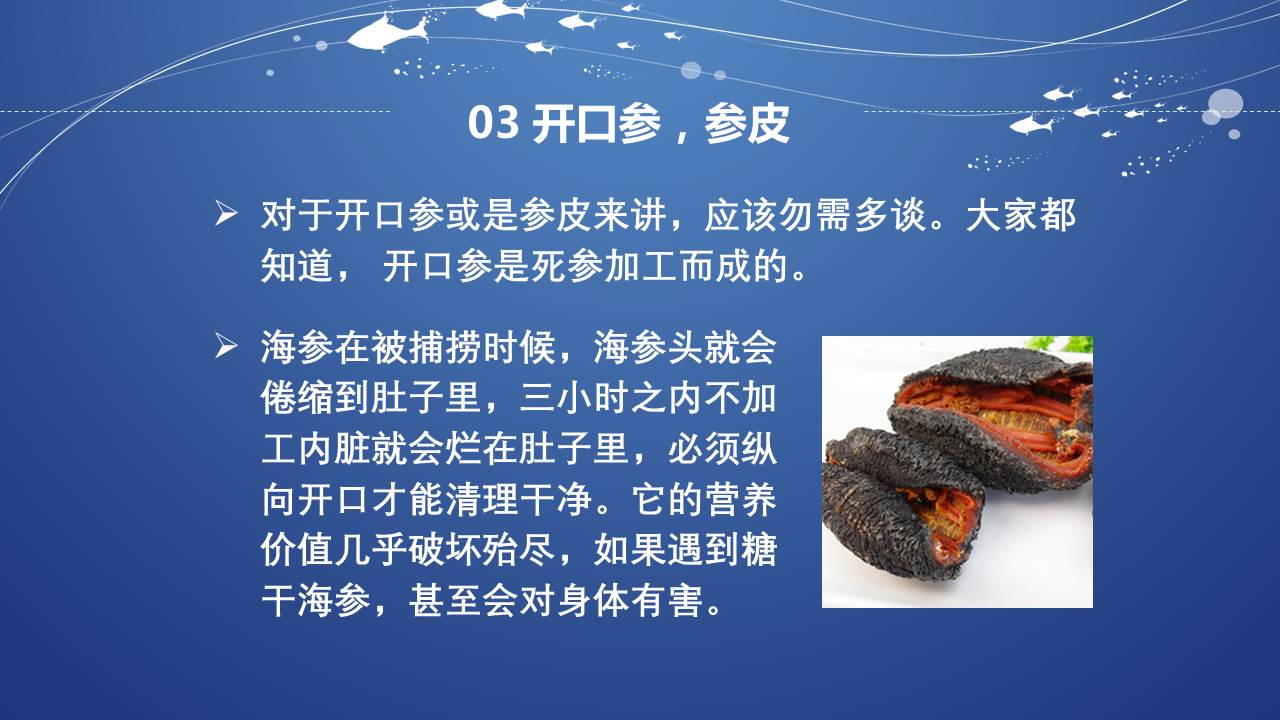 03 开口参，参皮

➢ 对于开口参或是参皮来讲，应该勿需多谈。大家都知道， 开口参是死参加工而成的。

➢ 海参在被捕捞时候，海参头就会倦缩到肚子里，三小时之内不加工内脏就会烂在肚子里，必须纵向开口才能清理干净。它的营养价值几乎破坏殆尽，如果遇到糖干海参，甚至会对身体有害。